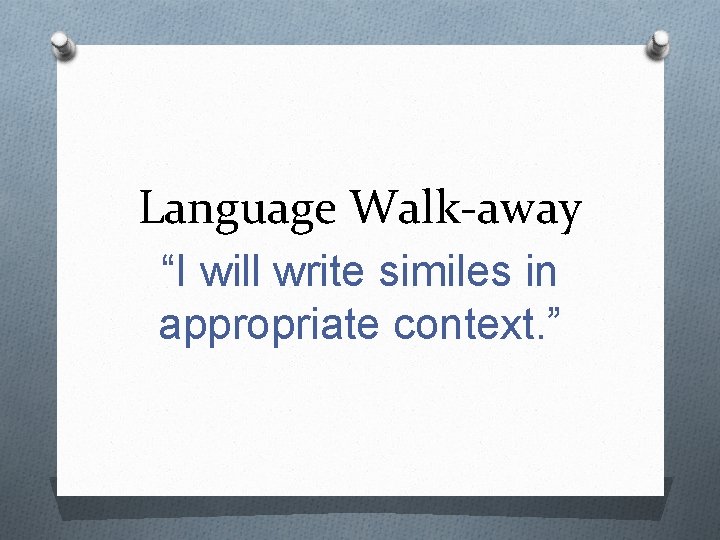 Language Walk-away

“I will write similes in appropriate context.”